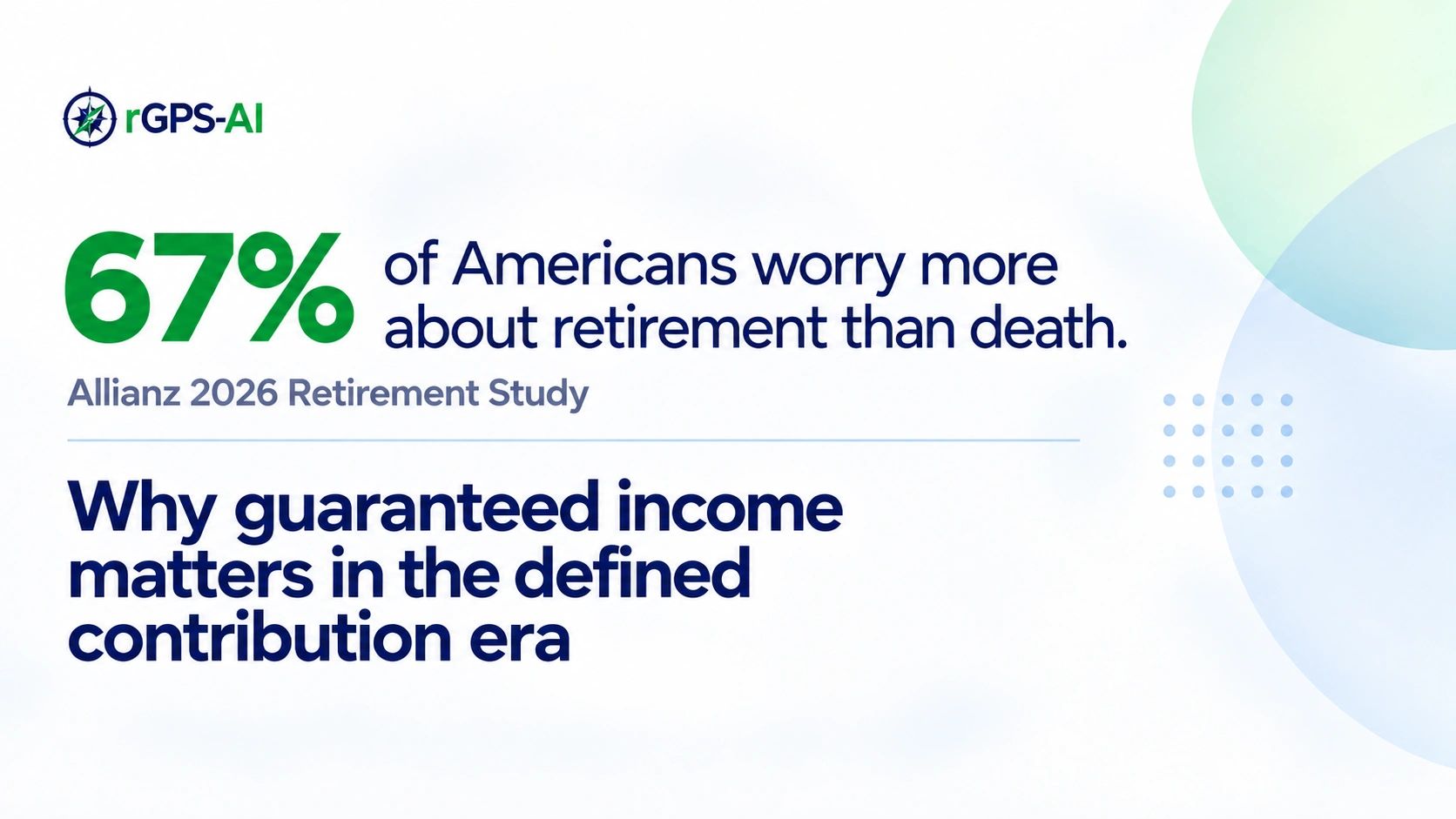 rGPS-AI

67% of Americans worry more about retirement than death.

Allianz 2026 Retirement Study

Why guaranteed income matters in the defined contribution era